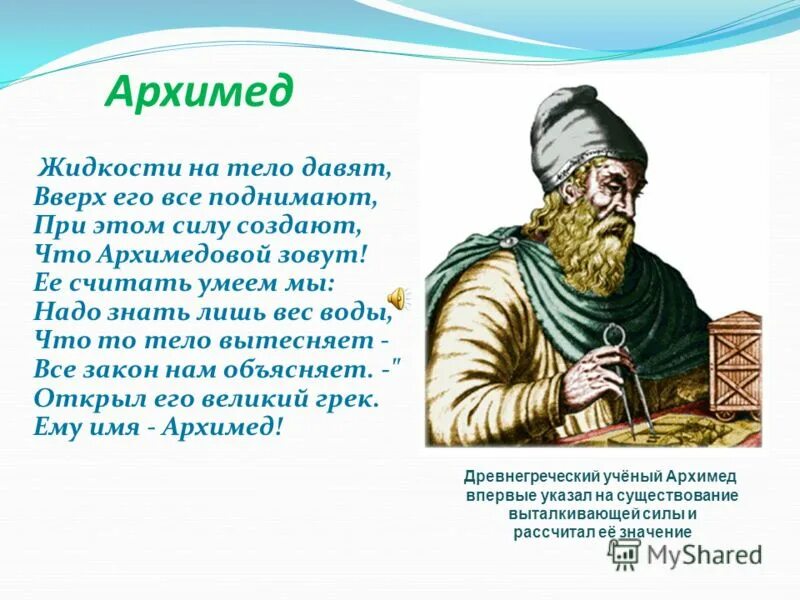 Архимед

Жидкости на тело давят,
Вверх его все поднимают,
При этом силу создают,
Что Архимедовой зовут!
Ее считать умеем мы:
Надо знать лишь вес воды,
Что то тело вытесняет -
Все закон нам объясняет. -"
Открыл его великий грек.
Ему имя - Архимед!

Древнегреческий учёный Архимед впервые указал на существование выталкивающей силы и рассчитал её значение

MyShared